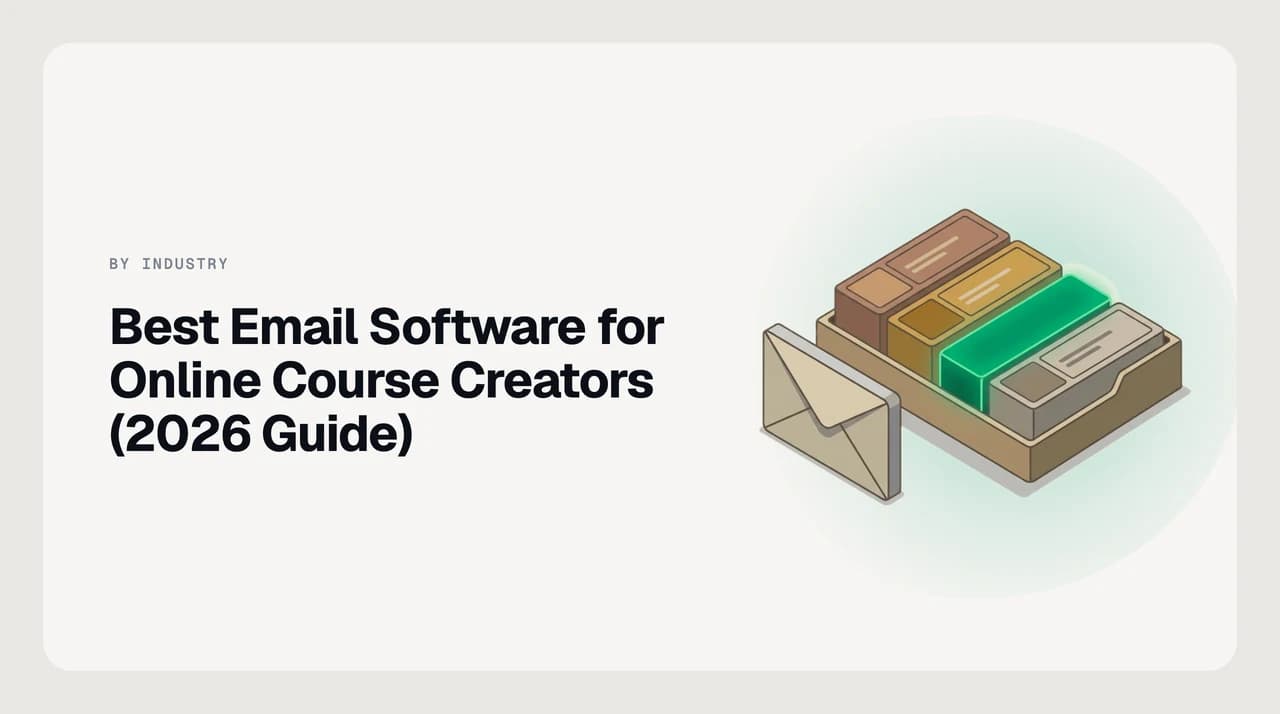 BY INDUSTRY

Best Email Software for Online Course Creators (2026 Guide)